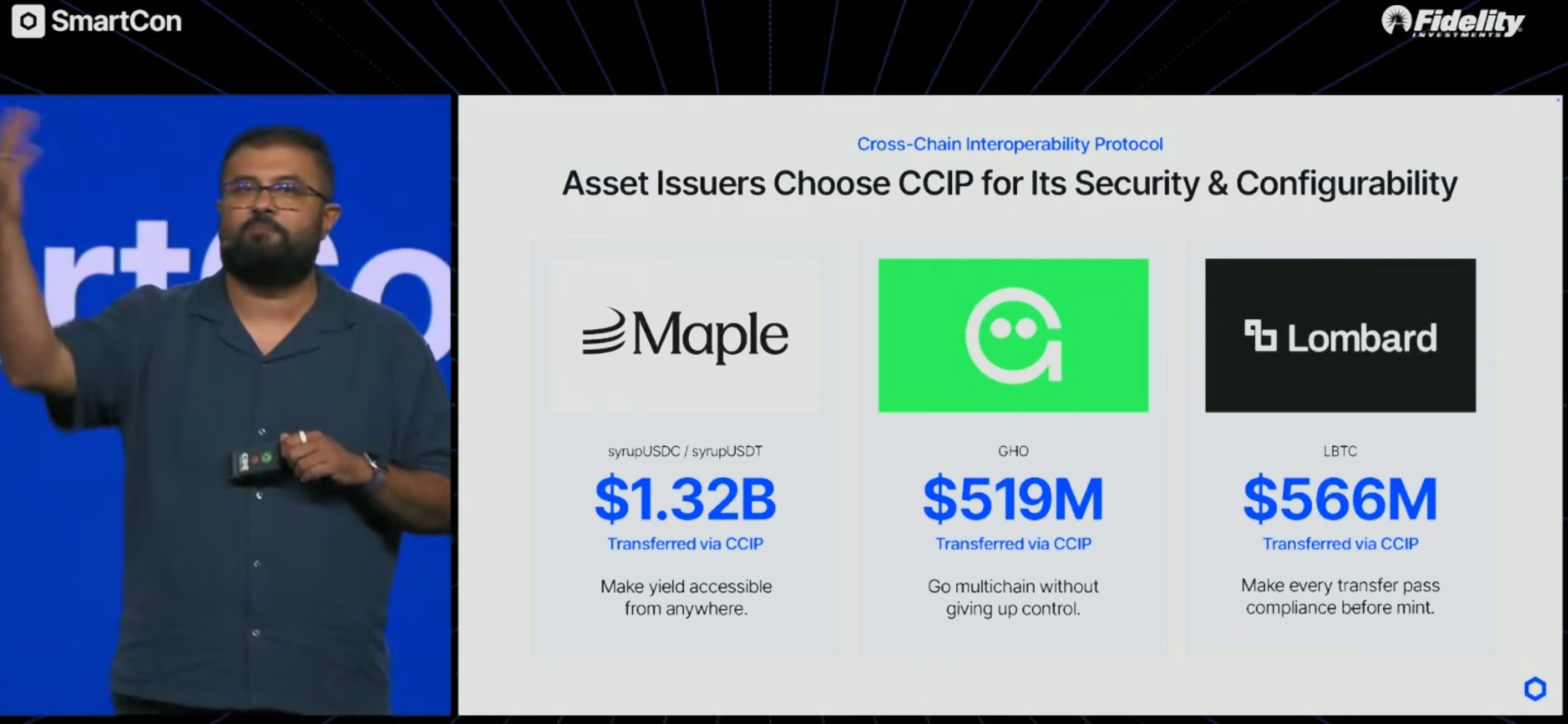 SmartCon

Fidelity INVESTMENTS

Cross-Chain Interoperability Protocol

Asset Issuers Choose CCIP for Its Security & Configurability

Maple

syrupUSDC / syrupUSDT

$1.32B

Transferred via CCIP

Make yield accessible from anywhere.

GHO

$519M

Transferred via CCIP

Go multichain without giving up control.

Lombard

LBTC

$566M

Transferred via CCIP

Make every transfer pass compliance before mint.